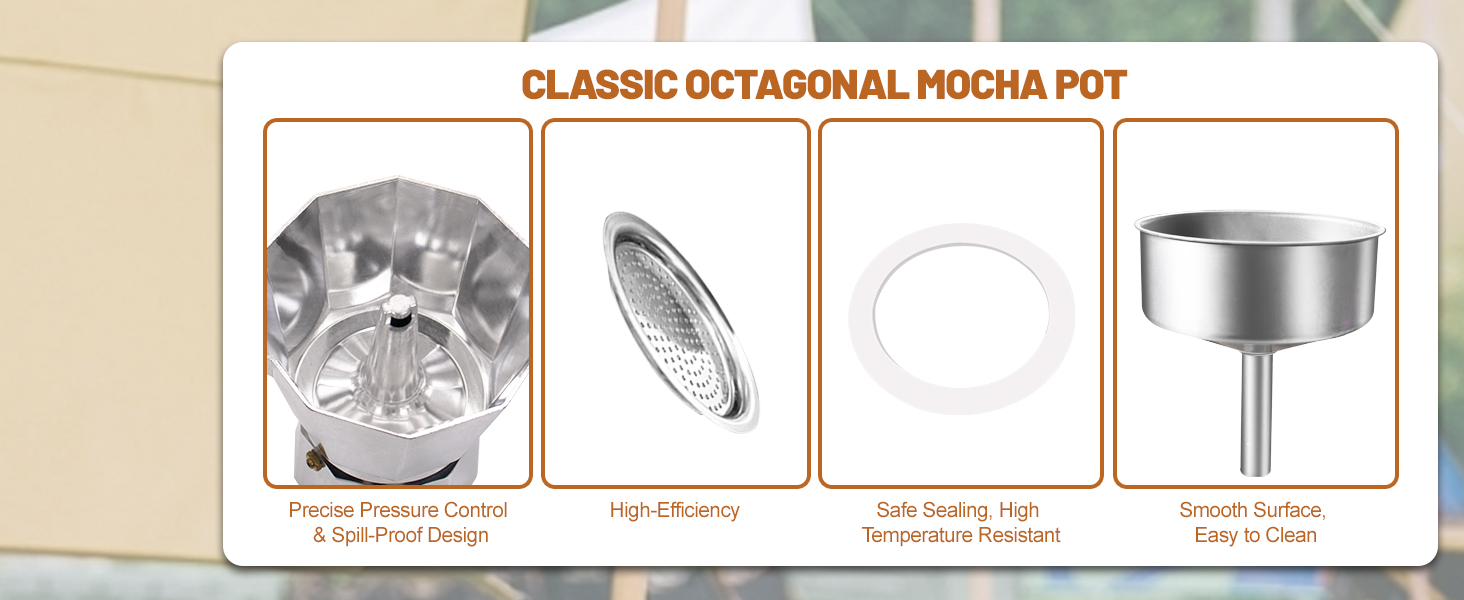 CLASSIC OCTAGONAL MOCHA POT

Precise Pressure Control & Spill-Proof Design

High-Efficiency

Safe Sealing, High Temperature Resistant

Smooth Surface, Easy to Clean